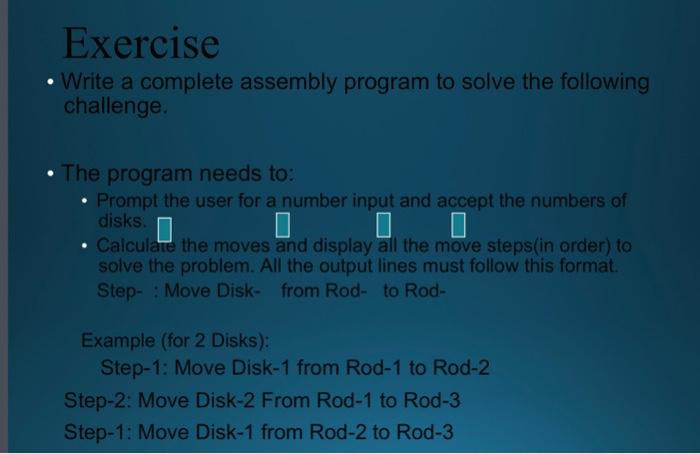 Exercise

• Write a complete assembly program to solve the following challenge.

• The program needs to:
• Prompt the user for a number input and accept the numbers of disks.
• Calculate the moves and display all the move steps(in order) to solve the problem. All the output lines must follow this format.
Step- : Move Disk- from Rod- to Rod-

Example (for 2 Disks):
Step-1: Move Disk-1 from Rod-1 to Rod-2
Step-2: Move Disk-2 From Rod-1 to Rod-3
Step-1: Move Disk-1 from Rod-2 to Rod-3